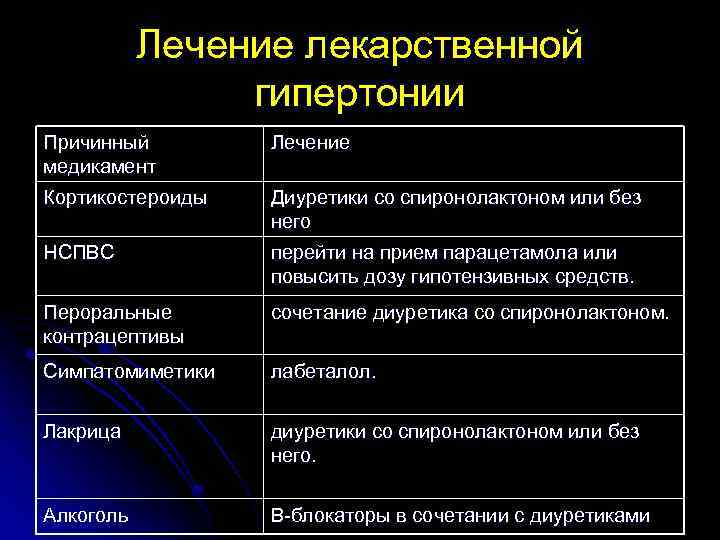 Лечение лекарственной гипертонии

| Причинный медикамент | Лечение |
|---|---|
| Кортикостероиды | Диуретики со спиронолактоном или без него |
| НСПВС | перейти на прием парацетамола или повысить дозу гипотензивных средств. |
| Пероральные контрацептивы | сочетание диуретика со спиронолактоном. |
| Симпатомиметики | лабеталол. |
| Лакрица | диуретики со спиронолактоном или без него. |
| Алкоголь | В-блокаторы в сочетании с диуретиками |